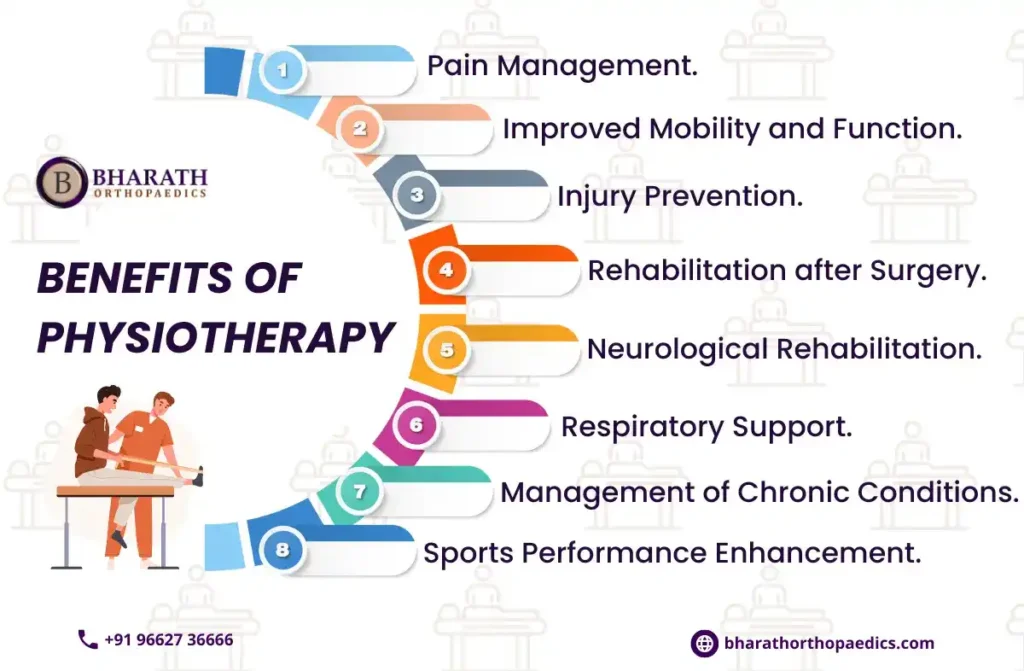 B BHARATH ORTHOPAEDICS

BENEFITS OF PHYSIOTHERAPY

1 Pain Management.

2 Improved Mobility and Function.

3 Injury Prevention.

4 Rehabilitation after Surgery.

5 Neurological Rehabilitation.

6 Respiratory Support.

7 Management of Chronic Conditions.

8 Sports Performance Enhancement.

+91 96627 36666

bharathorthopaedics.com